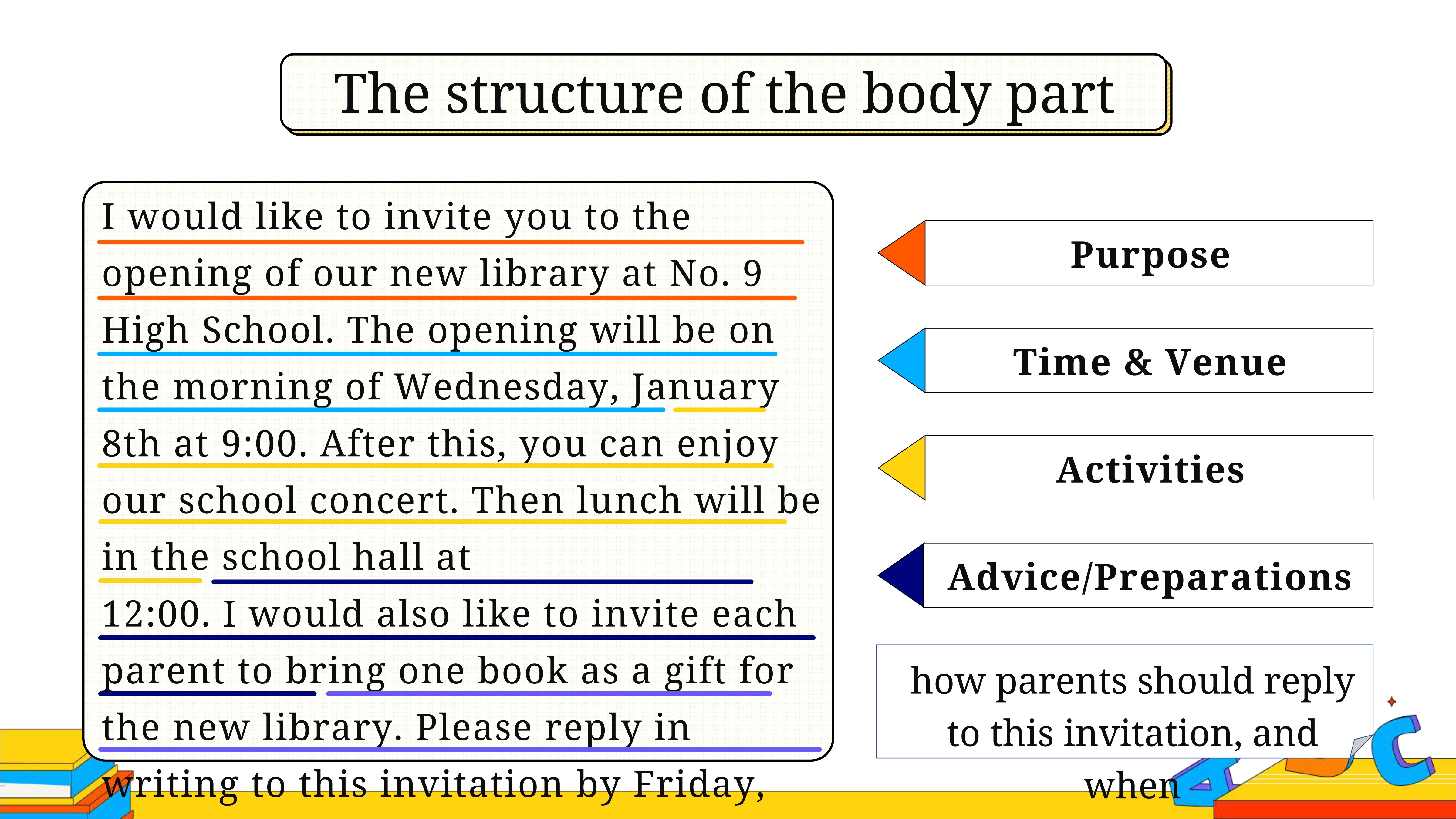 The structure of the body part

I would like to invite you to the opening of our new library at No. 9 High School. The opening will be on the morning of Wednesday, January 8th at 9:00. After this, you can enjoy our school concert. Then lunch will be in the school hall at 12:00. I would also like to invite each parent to bring one book as a gift for the new library. Please reply in writing to this invitation by Friday,

Purpose

Time & Venue

Activities

Advice/Preparations

how parents should reply to this invitation, and when